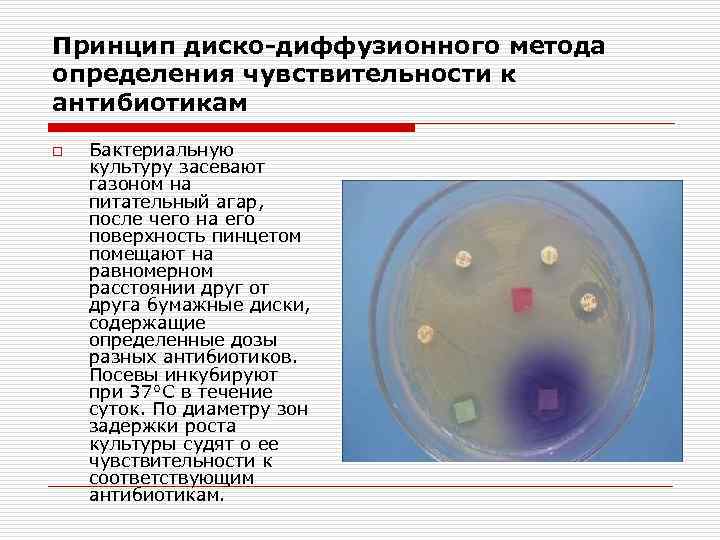 Принцип диско-диффузионного метода определения чувствительности к антибиотикам

Бактериальную культуру засевают газоном на питательный агар, после чего на его поверхность пинцетом помещают на равномерном расстоянии друг от друга бумажные диски, содержащие определенные дозы разных антибиотиков. Посевы инкубируют при 37°С в течение суток. По диаметру зон задержки роста культуры судят о ее чувствительности к соответствующим антибиотикам.